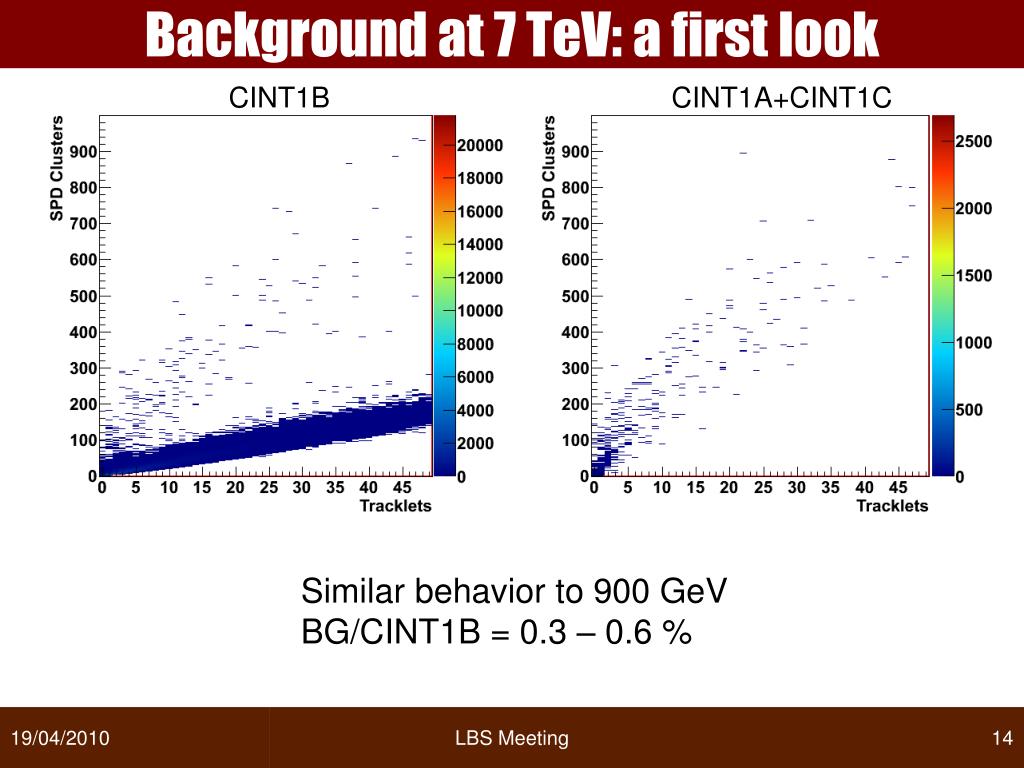 Background at 7 TeV: a first look

CINT1B

SPD Clusters
900
800
700
600
500
400
300
200
100
0
0 5 10 15 20 25 30 35 40 45
Tracklets

20000
18000
16000
14000
12000
10000
8000
6000
4000
2000
0

CINT1A+CINT1C

SPD Clusters
900
800
700
600
500
400
300
200
100
0
0 5 10 15 20 25 30 35 40 45
Tracklets

2500
2000
1500
1000
500
0

Similar behavior to 900 GeV
BG/CINT1B = 0.3 – 0.6 %

19/04/2010 LBS Meeting 14